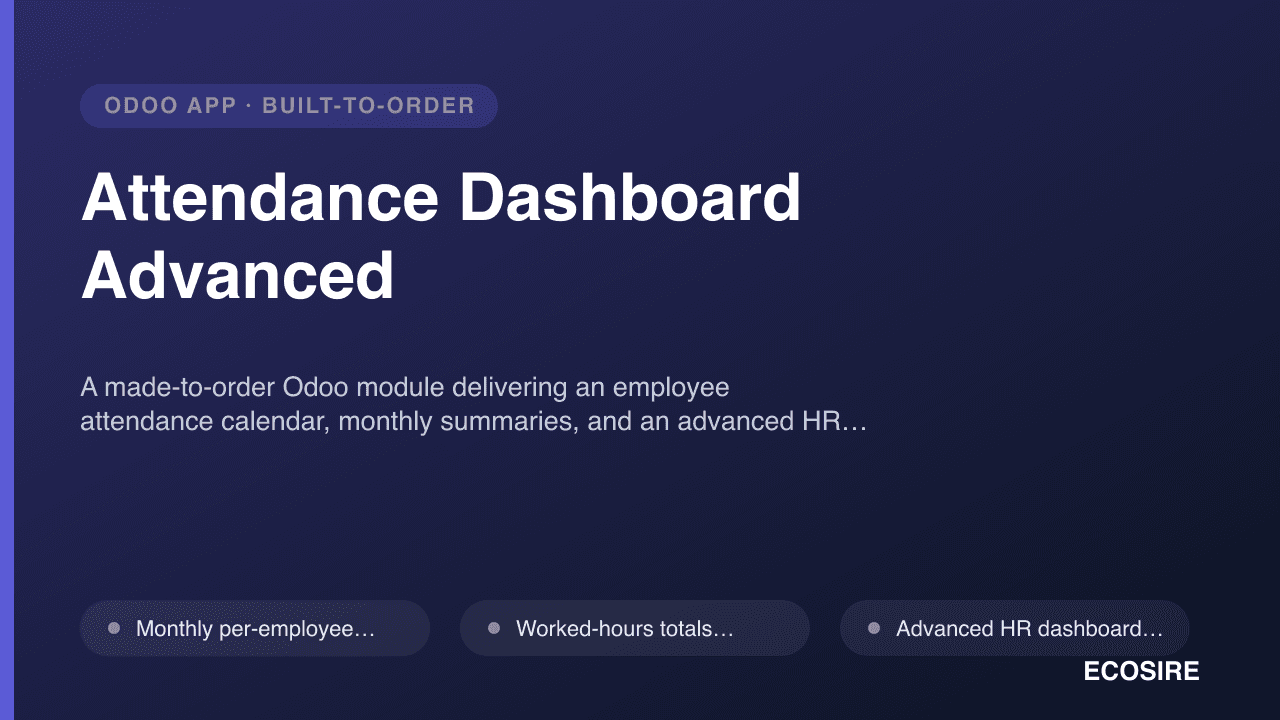 ODOO APP · BUILT-TO-ORDER

Attendance Dashboard Advanced

A made-to-order Odoo module delivering an employee attendance calendar, monthly summaries, and an advanced HR…

• Monthly per-employee…

• Worked-hours totals…

• Advanced HR dashboard…

ECOSIRE